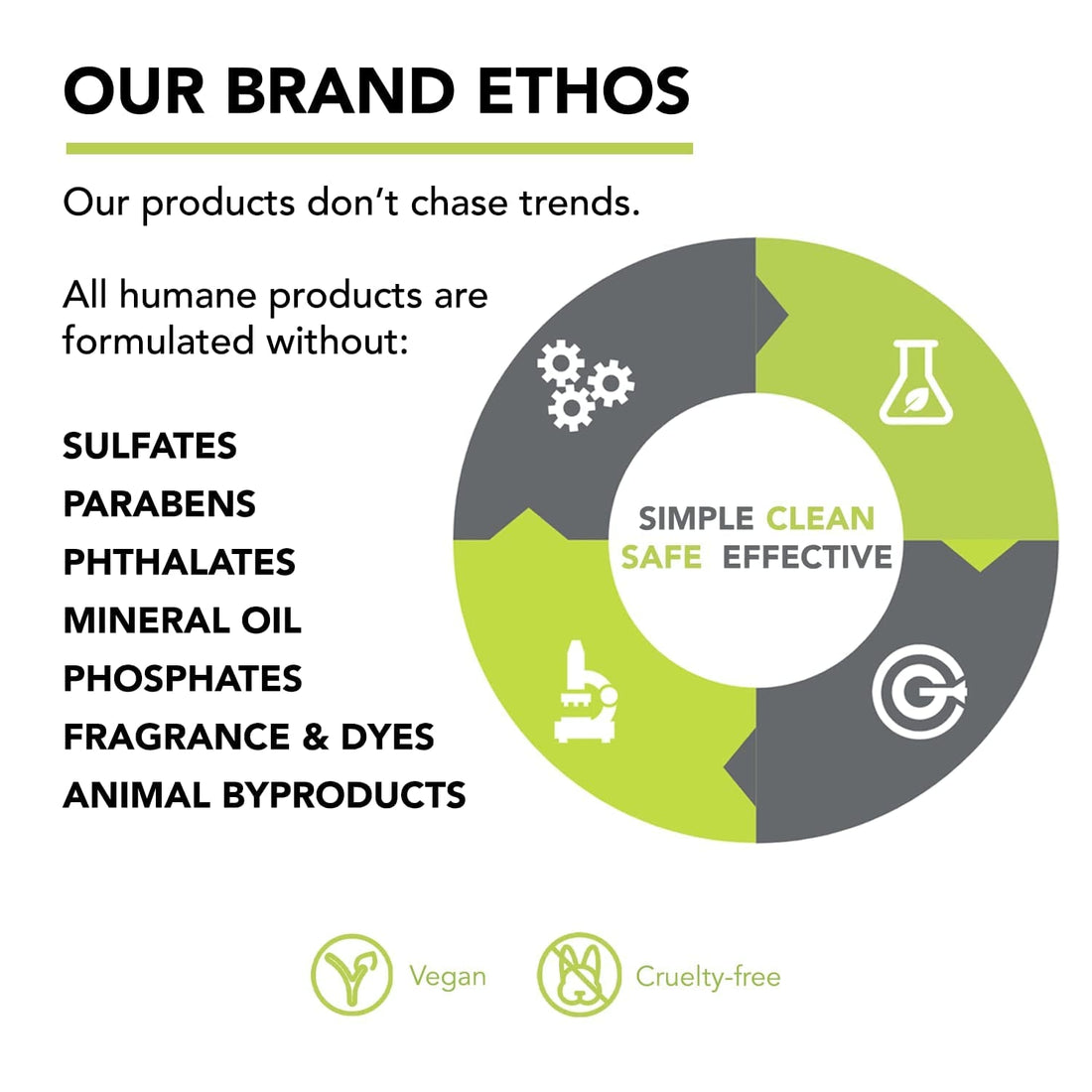 OUR BRAND ETHOS

Our products don't chase trends.

All humane products are formulated without:

SULFATES
PARABENS
PHTHALATES
MINERAL OIL
PHOSPHATES
FRAGRANCE & DYES
ANIMAL BYPRODUCTS

SIMPLE CLEAN
SAFE EFFECTIVE

Vegan

Cruelty-free